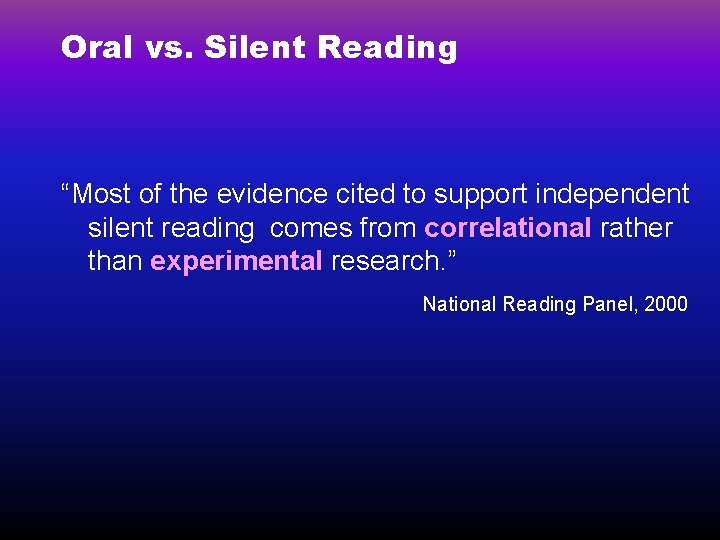 Oral vs. Silent Reading

“Most of the evidence cited to support independent silent reading comes from correlational rather than experimental research.”

National Reading Panel, 2000